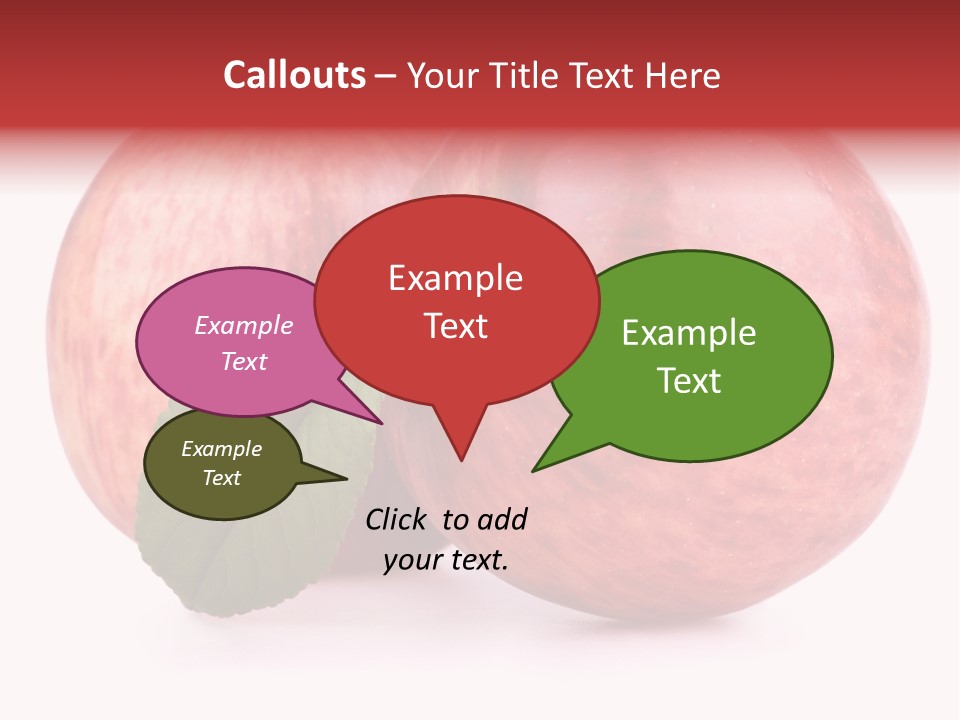 Callouts – Your Title Text Here

Example Text

Example Text

Example Text

Example Text

Click to add your text.